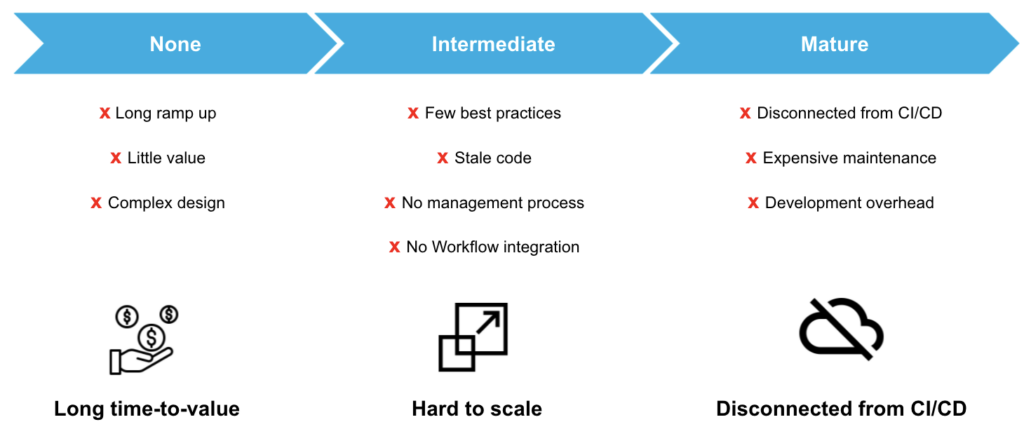 None

x Long ramp up

x Little value

x Complex design

Long time-to-value

Intermediate

x Few best practices

x Stale code

x No management process

x No Workflow integration

Hard to scale

Mature

x Disconnected from CI/CD

x Expensive maintenance

x Development overhead

Disconnected from CI/CD